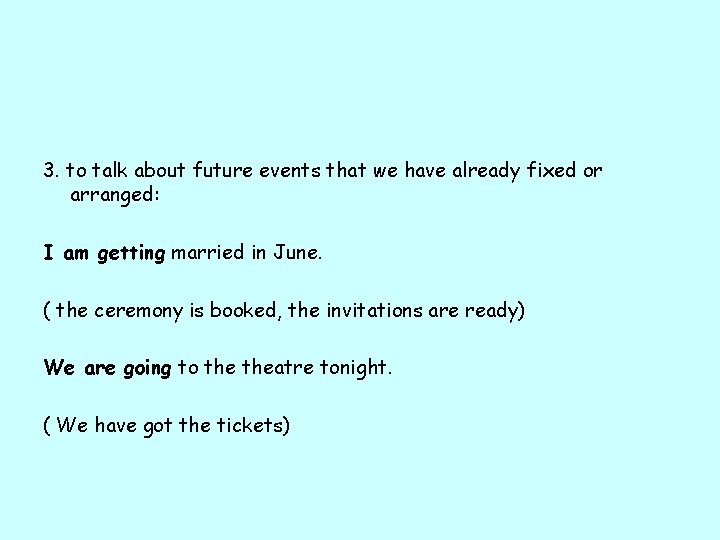 3. to talk about future events that we have already fixed or arranged:

I am getting married in June.

( the ceremony is booked, the invitations are ready)

We are going to the theatre tonight.

( We have got the tickets)